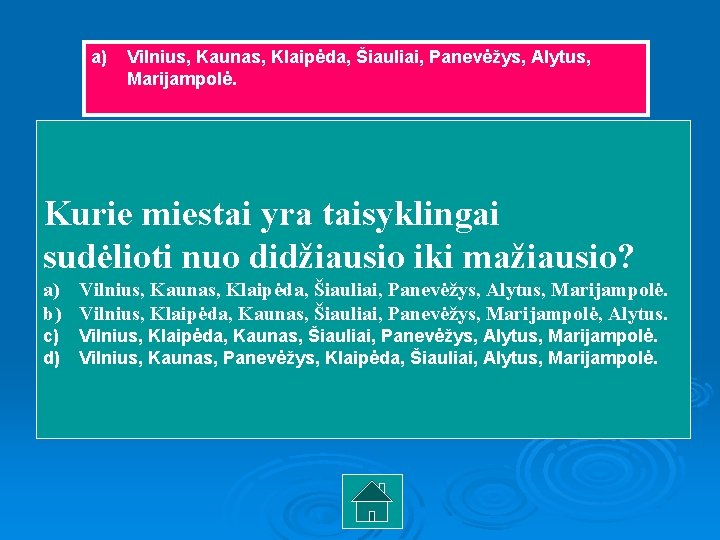 a) Vilnius, Kaunas, Klaipėda, Šiauliai, Panevėžys, Alytus, Marijampolė.

Kurie miestai yra taisyklingai sudėlioti nuo didžiausio iki mažiausio?

a) Vilnius, Kaunas, Klaipėda, Šiauliai, Panevėžys, Alytus, Marijampolė.
b) Vilnius, Klaipėda, Kaunas, Šiauliai, Panevėžys, Marijampolė, Alytus.
c) Vilnius, Klaipėda, Kaunas, Šiauliai, Panevėžys, Alytus, Marijampolė.
d) Vilnius, Kaunas, Panevėžys, Klaipėda, Šiauliai, Alytus, Marijampolė.